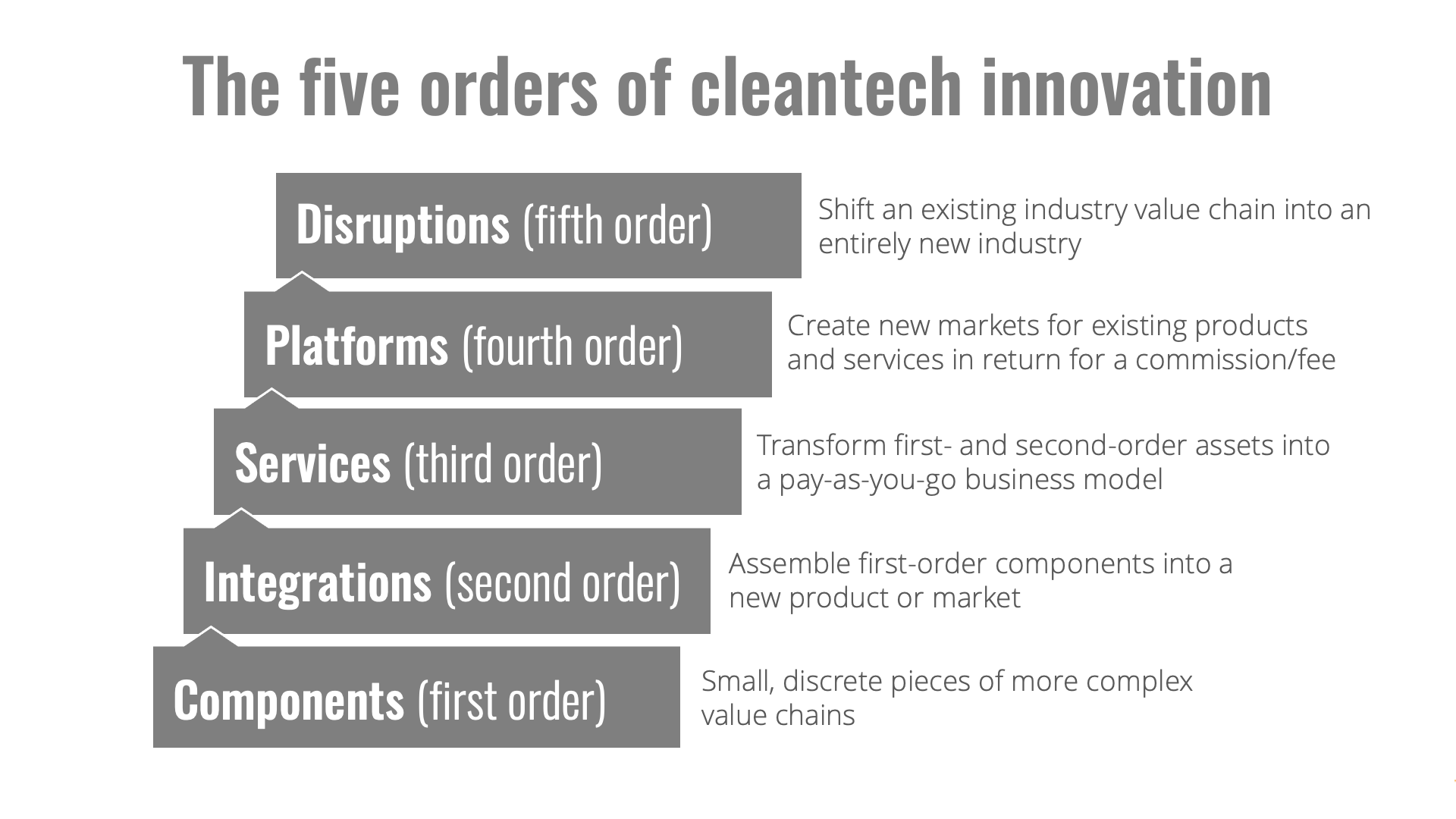 The five orders of cleantech innovation

Disruptions (fifth order)

Shift an existing industry value chain into an entirely new industry

Platforms (fourth order)

Create new markets for existing products and services in return for a commission/fee

Services (third order)

Transform first- and second-order assets into a pay-as-you-go business model

Integrations (second order)

Assemble first-order components into a new product or market

Components (first order)

Small, discrete pieces of more complex value chains